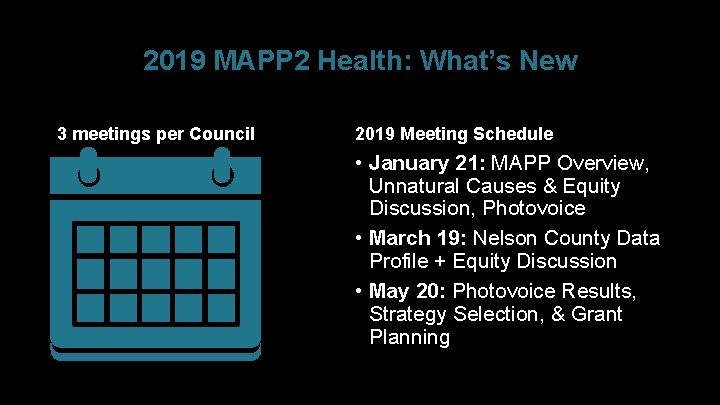 2019 MAPP2 Health: What's New

3 meetings per Council

2019 Meeting Schedule

• January 21: MAPP Overview, Unnatural Causes & Equity Discussion, Photovoice

• March 19: Nelson County Data Profile + Equity Discussion

• May 20: Photovoice Results, Strategy Selection, & Grant Planning